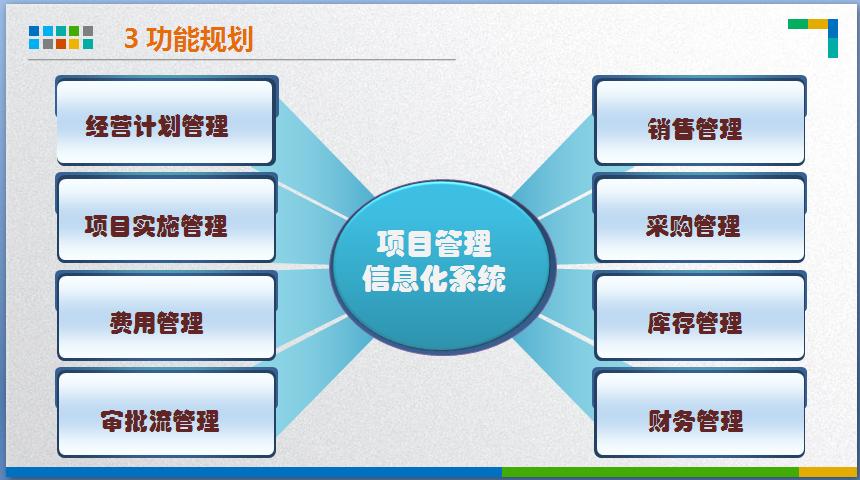 3 功能规划

经营计划管理

项目实施管理

费用管理

审批流管理

项目管理
信息化系统

销售管理

采购管理

库存管理

财务管理